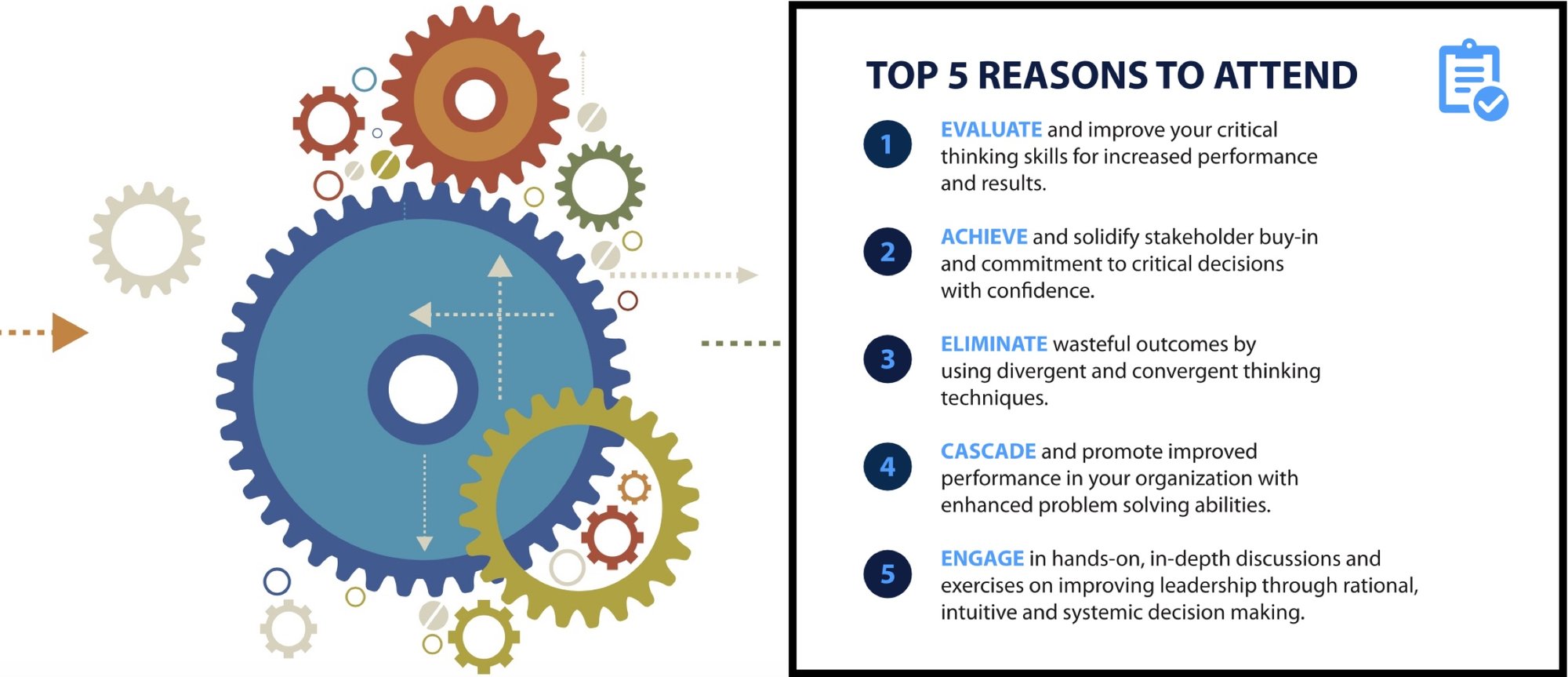 TOP 5 REASONS TO ATTEND

1 EVALUATE and improve your critical thinking skills for increased performance and results.

2 ACHIEVE and solidify stakeholder buy-in and commitment to critical decisions with confidence.

3 ELIMINATE wasteful outcomes by using divergent and convergent thinking techniques.

4 CASCADE and promote improved performance in your organization with enhanced problem solving abilities.

5 ENGAGE in hands-on, in-depth discussions and exercises on improving leadership through rational, intuitive and systemic decision making.